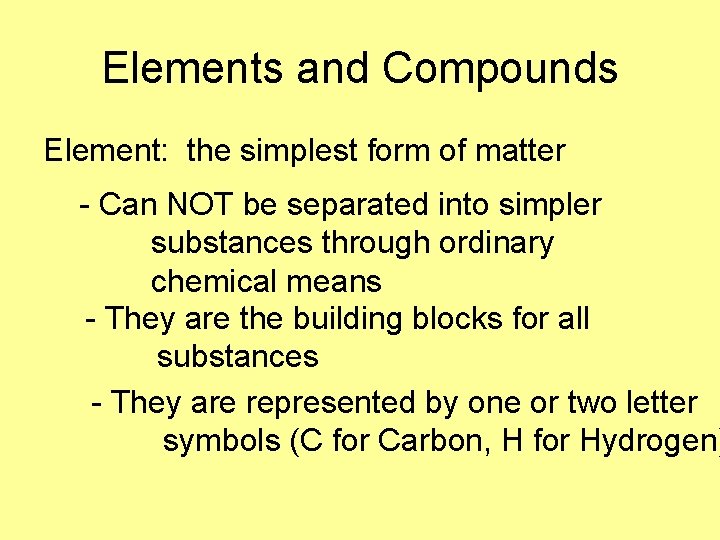 Elements and Compounds

Element: the simplest form of matter

- Can NOT be separated into simpler substances through ordinary chemical means

- They are the building blocks for all substances

- They are represented by one or two letter symbols (C for Carbon, H for Hydrogen)